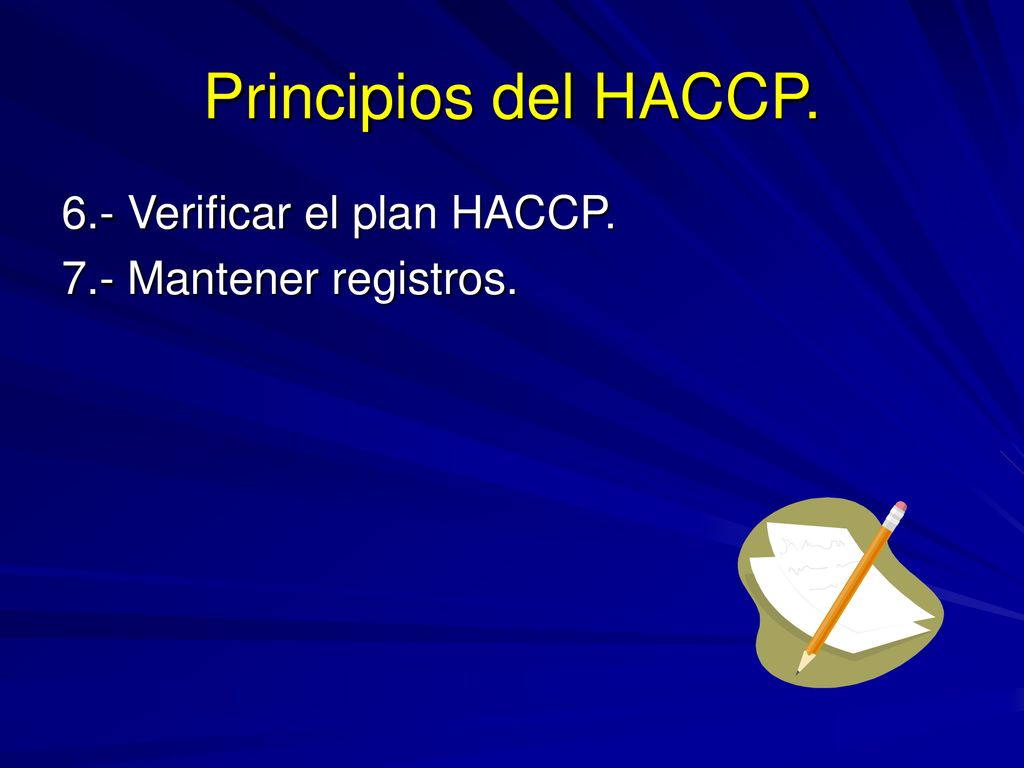 Principios del HACCP.

6.- Verificar el plan HACCP.
7.- Mantener registros.